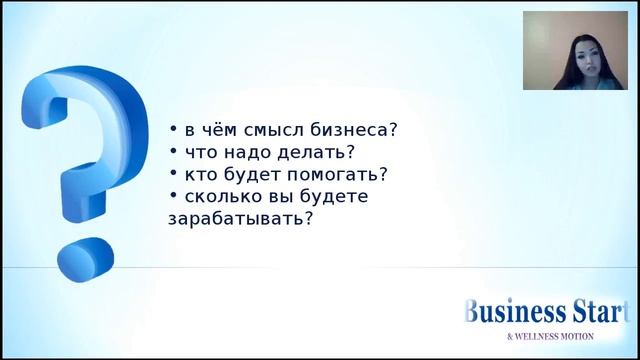 • в чём смысл бизнеса?
• что надо делать?
• кто будет помогать?
• сколько вы будете зарабатывать?

Business Start
& WELLNESS MOTION